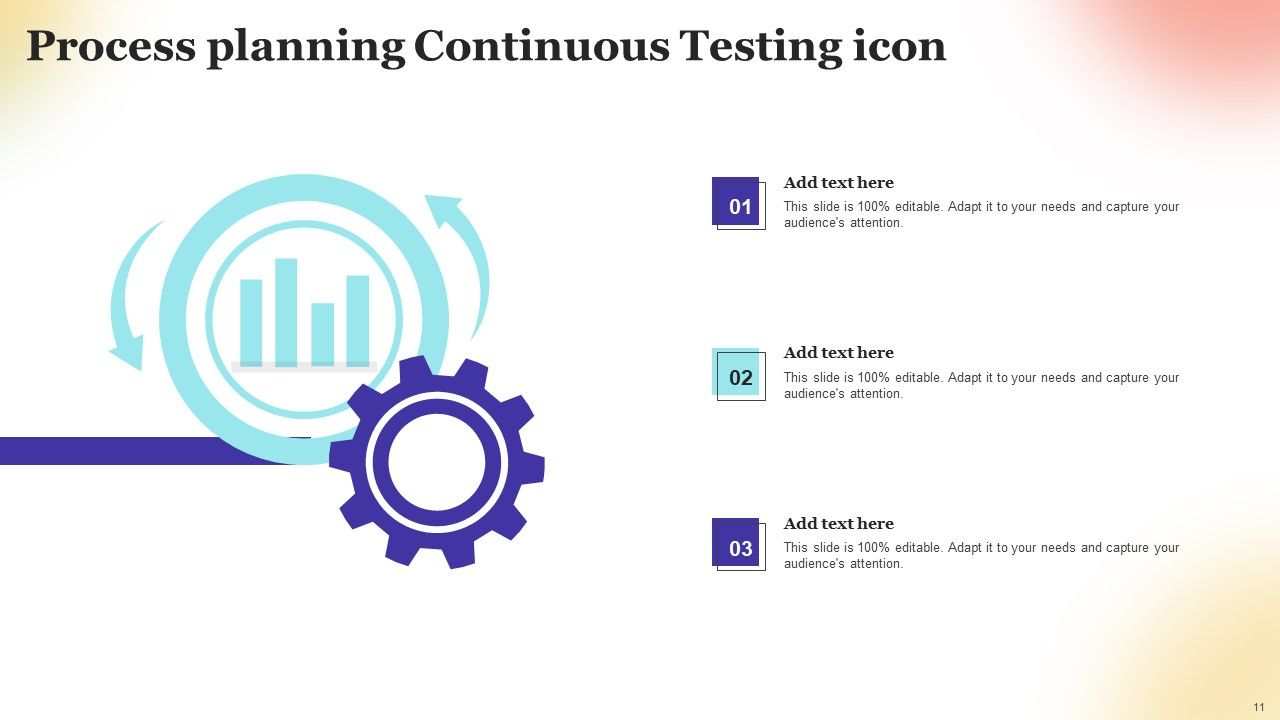 Process planning Continuous Testing icon

01

Add text here

This slide is 100% editable. Adapt it to your needs and capture your audience's attention.

02

Add text here

This slide is 100% editable. Adapt it to your needs and capture your audience's attention.

03

Add text here

This slide is 100% editable. Adapt it to your needs and capture your audience's attention.

11